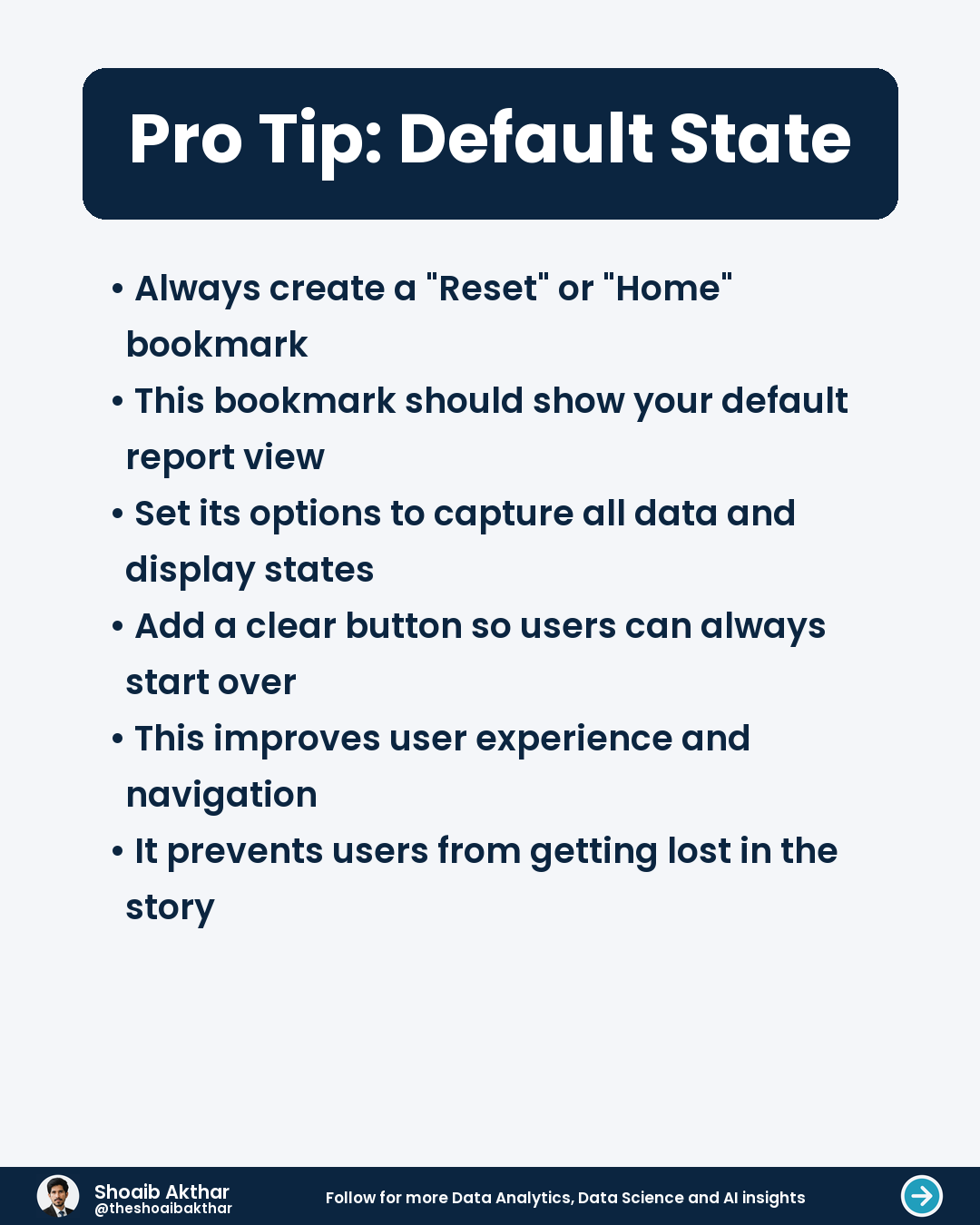 Pro Tip: Default State

• Always create a "Reset" or "Home" bookmark
• This bookmark should show your default report view
• Set its options to capture all data and display states
• Add a clear button so users can always start over
• This improves user experience and navigation
• It prevents users from getting lost in the story

Shoaib Akthar
@theshoaibakthar

Follow for more Data Analytics, Data Science and AI insights